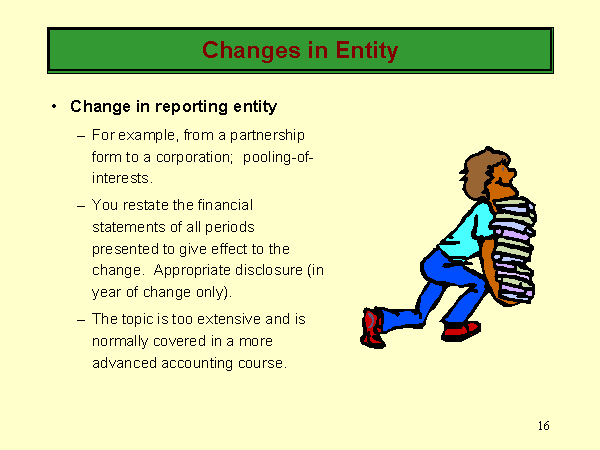 Changes in Entity

• Change in reporting entity

– For example, from a partnership form to a corporation; pooling-of-interests.

– You restate the financial statements of all periods presented to give effect to the change. Appropriate disclosure (in year of change only).

– The topic is too extensive and is normally covered in a more advanced accounting course.

16